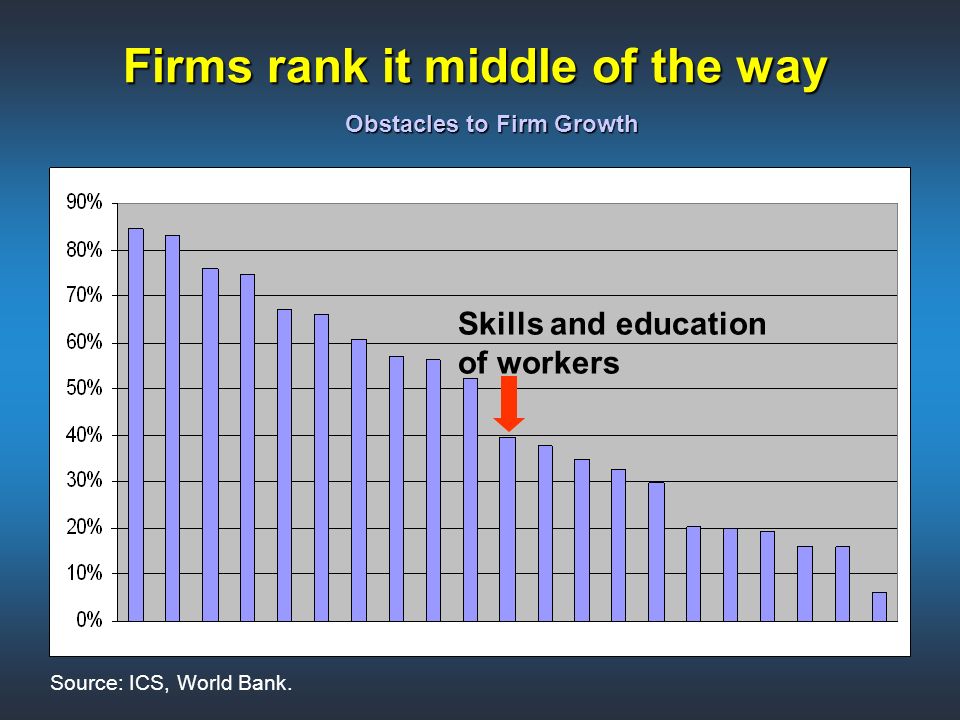 Firms rank it middle of the way

Obstacles to Firm Growth

90%
80%
70%
60%
50%
40%
30%
20%
10%
0%

Skills and education of workers

Source: ICS, World Bank.